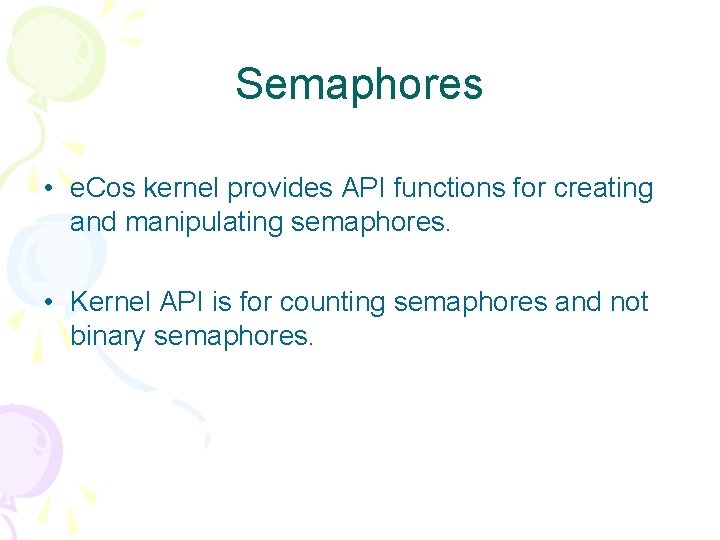 Semaphores

• eCos kernel provides API functions for creating and manipulating semaphores.

• Kernel API is for counting semaphores and not binary semaphores.